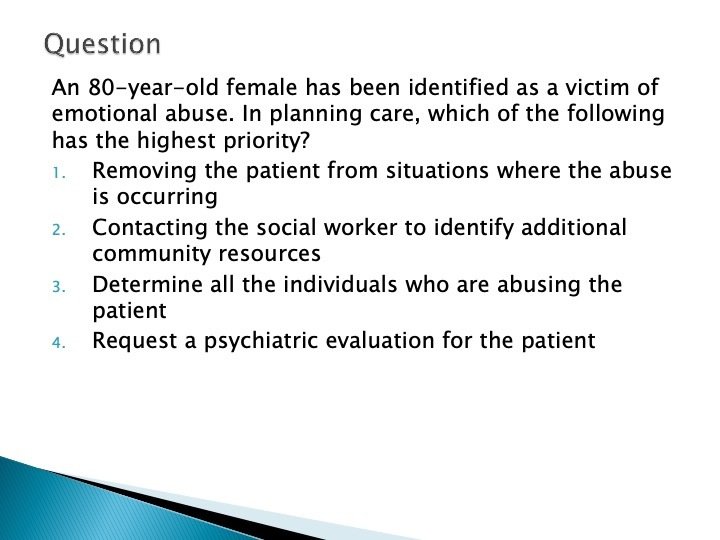 Question

An 80-year-old female has been identified as a victim of emotional abuse. In planning care, which of the following has the highest priority?

1. Removing the patient from situations where the abuse is occurring
2. Contacting the social worker to identify additional community resources
3. Determine all the individuals who are abusing the patient
4. Request a psychiatric evaluation for the patient